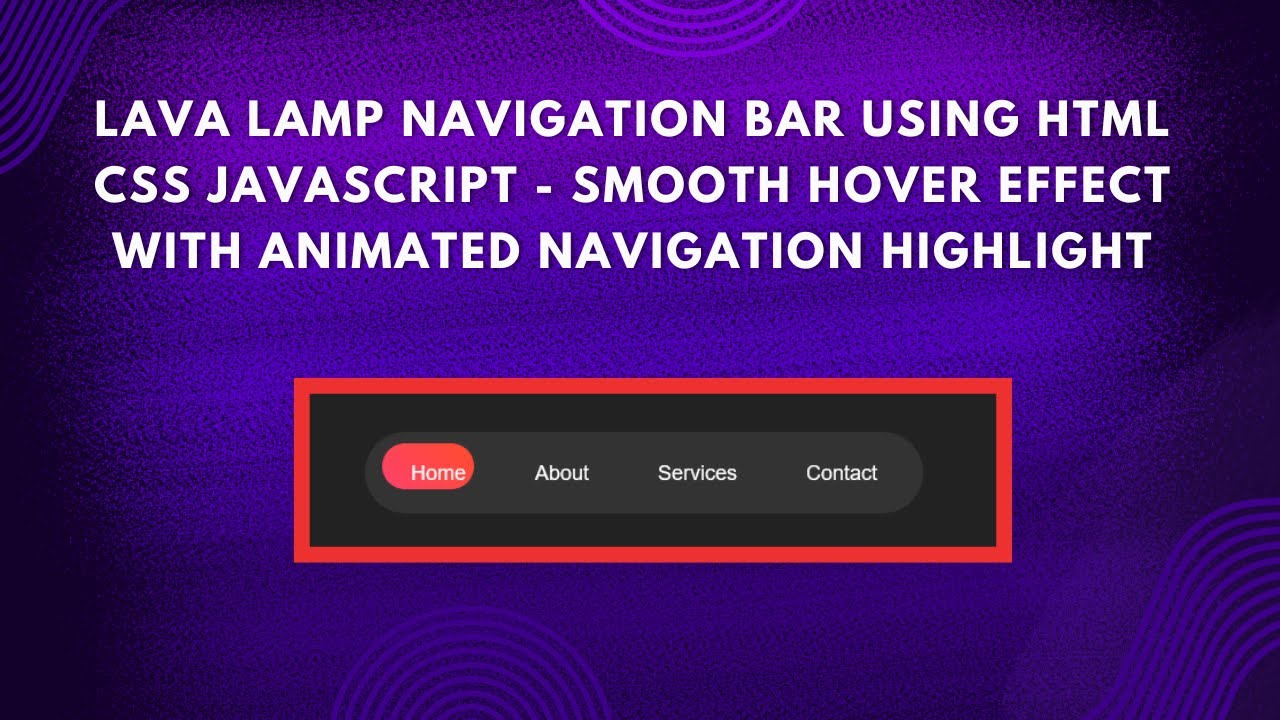 LAVA LAMP NAVIGATION BAR USING HTML CSS JAVASCRIPT - SMOOTH HOVER EFFECT WITH ANIMATED NAVIGATION HIGHLIGHT

Home About Services Contact